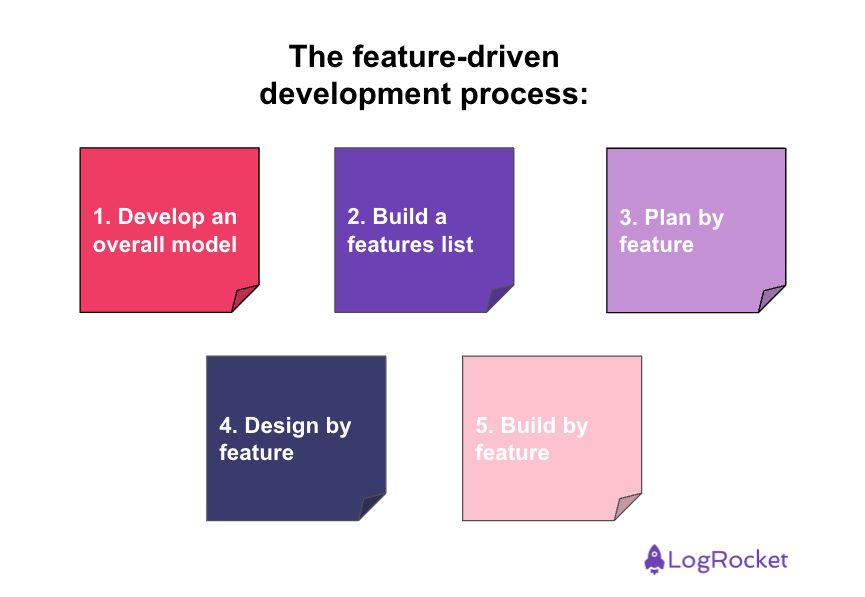 The feature-driven development process:

1. Develop an overall model

2. Build a features list

3. Plan by feature

4. Design by feature

5. Build by feature

LogRocket